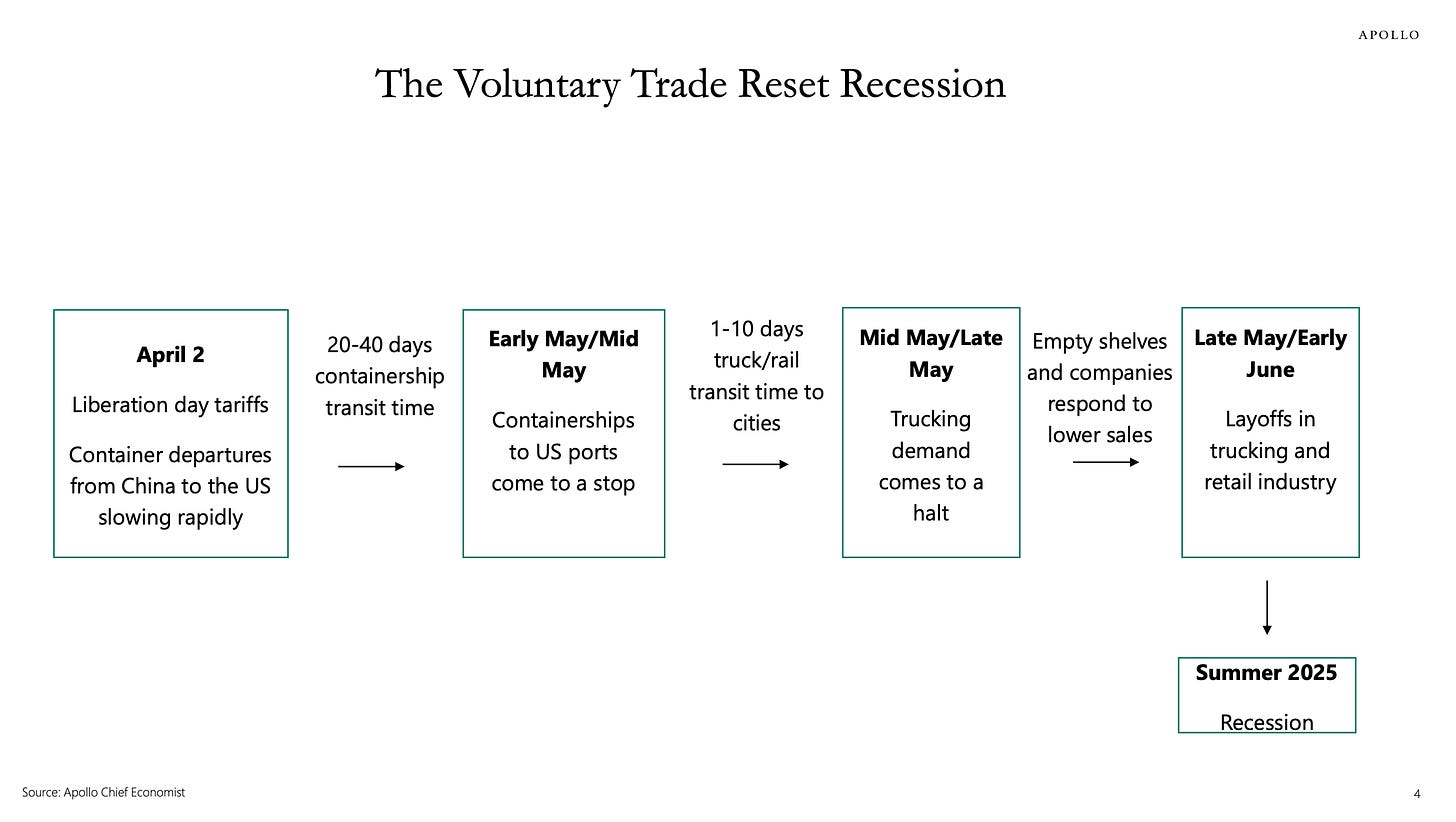 APOLLO

The Voluntary Trade Reset Recession

April 2

Liberation day tariffs

Container departures from China to the US slowing rapidly

20-40 days containership transit time

Early May/Mid May

Containerships to US ports come to a stop

1-10 days truck/rail transit time to cities

Mid May/Late May

Trucking demand comes to a halt

Empty shelves and companies respond to lower sales

Late May/Early June

Layoffs in trucking and retail industry

Summer 2025

Recession

Source: Apollo Chief Economist

4